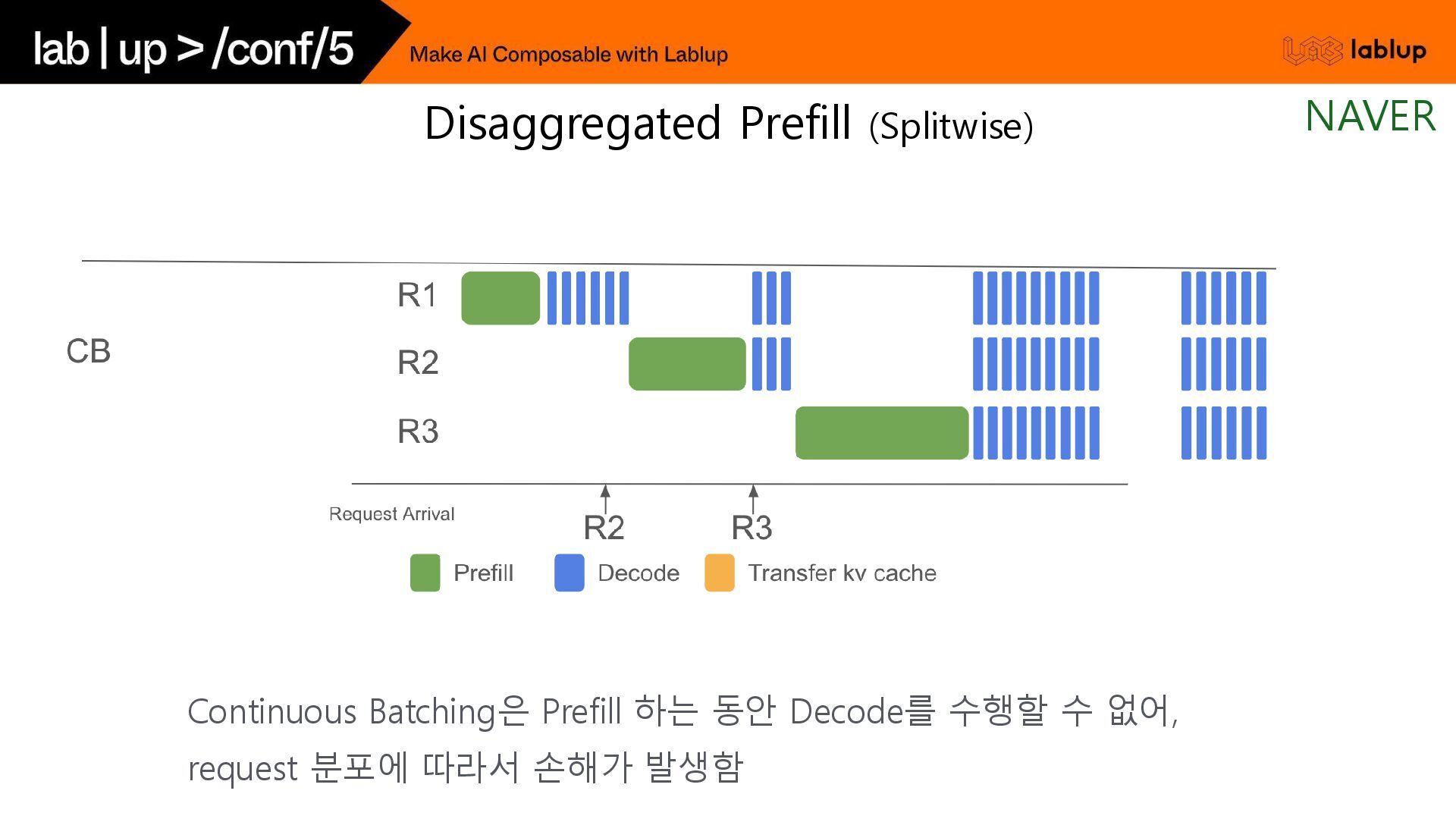 lab | up > /conf/5

Make AI Composable with Lablup

lablup

Disaggregated Prefill (Splitwise)

NAVER

CB

R1

R2

R3

Request Arrival

R2

R3

Prefill

Decode

Transfer kv cache

Continuous Batching은 Prefill 하는 동안 Decode를 수행할 수 없어, request 분포에 따라서 손해가 발생함